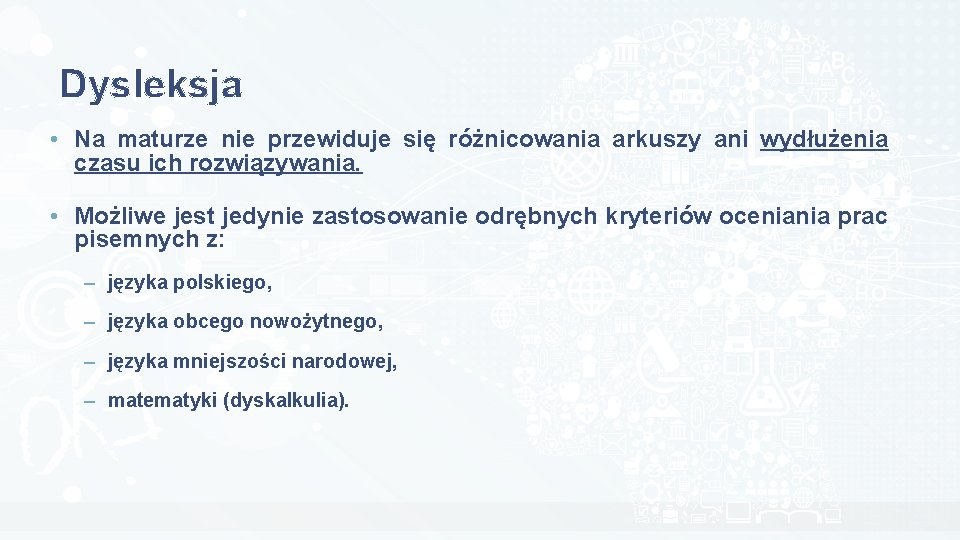 Dysleksja

• Na maturze nie przewiduje się różnicowania arkuszy ani wydłużenia czasu ich rozwiązywania.

• Możliwe jest jedynie zastosowanie odrębnych kryteriów oceniania prac pisemnych z:

– języka polskiego,

– języka obcego nowożytnego,

– języka mniejszości narodowej,

– matematyki (dyskalkulia).